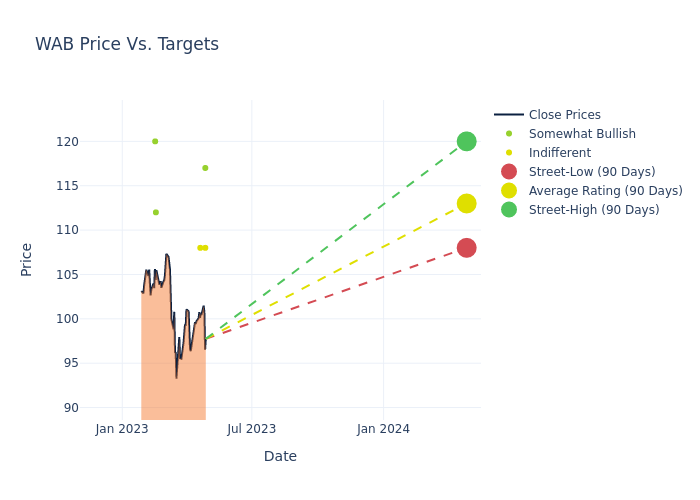 WAB Price Vs. Targets

Close Prices
Somewhat Bullish
Indifferent
Street-Low (90 Days)
Average Rating (90 Days)
Street-High (90 Days)

Price

120
115
110
105
100
95
90

Jan 2023
Jul 2023
Jan 2024

Date